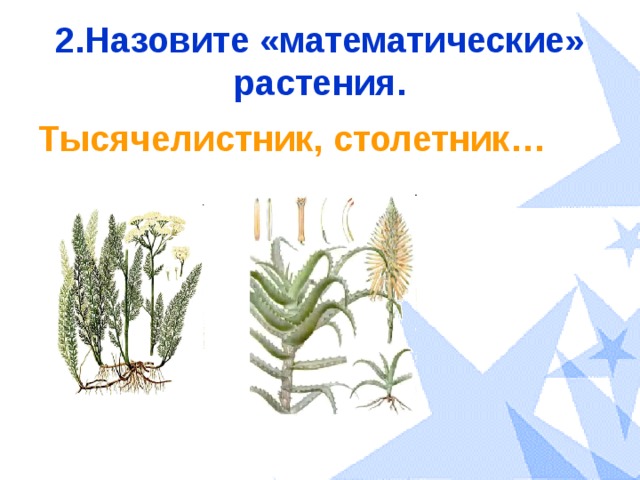 2.Назовите «математические» растения.

Тысячелистник, столетник…